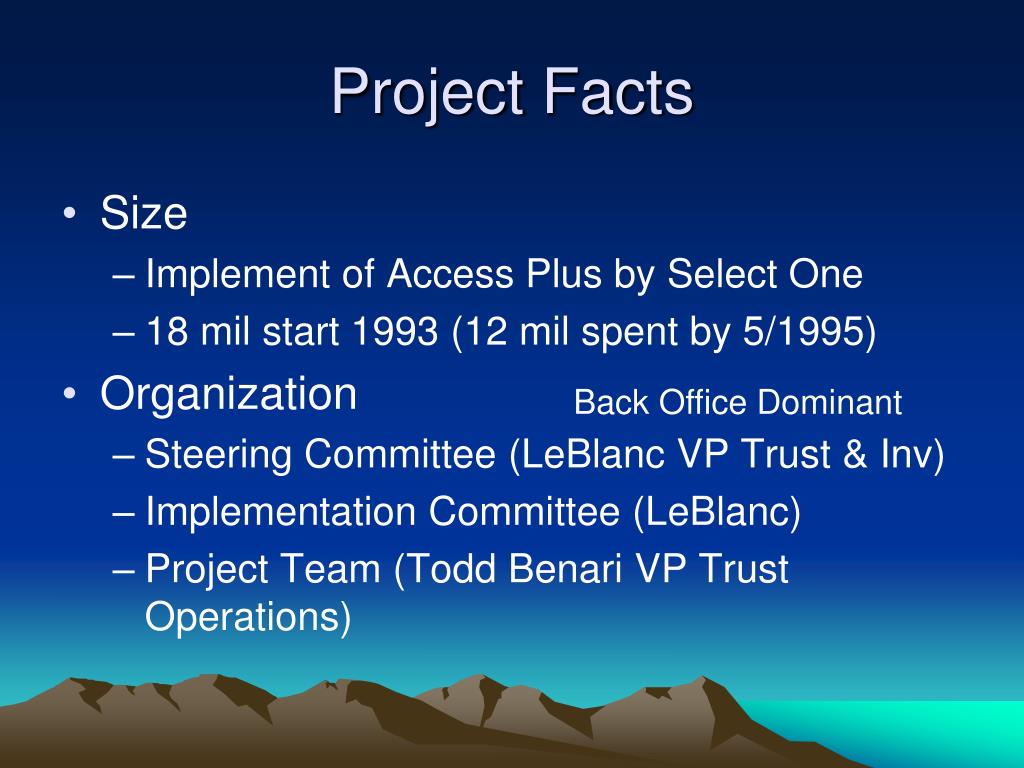 Project Facts

• Size
– Implement of Access Plus by Select One
– 18 mil start 1993 (12 mil spent by 5/1995)

• Organization

Back Office Dominant

– Steering Committee (LeBlanc VP Trust & Inv)
– Implementation Committee (LeBlanc)
– Project Team (Todd Benari VP Trust Operations)